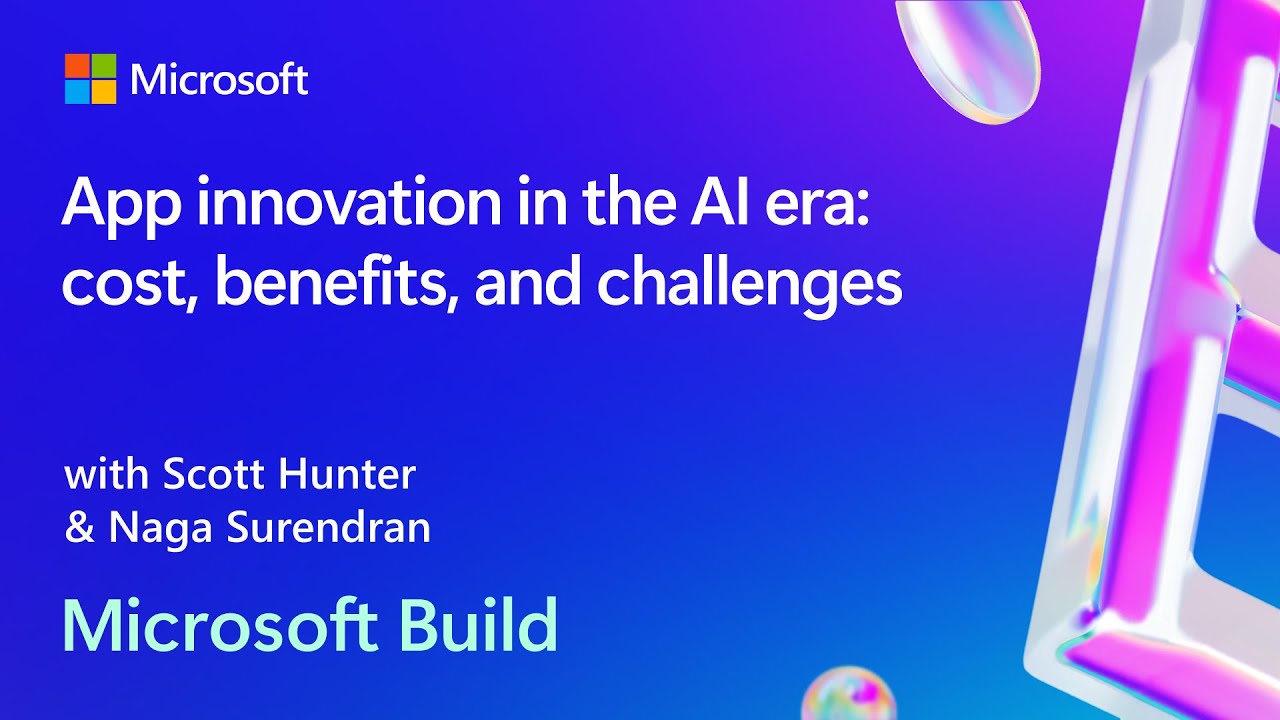 Microsoft

App innovation in the AI era: cost, benefits, and challenges

with Scott Hunter & Naga Surendran

Microsoft Build